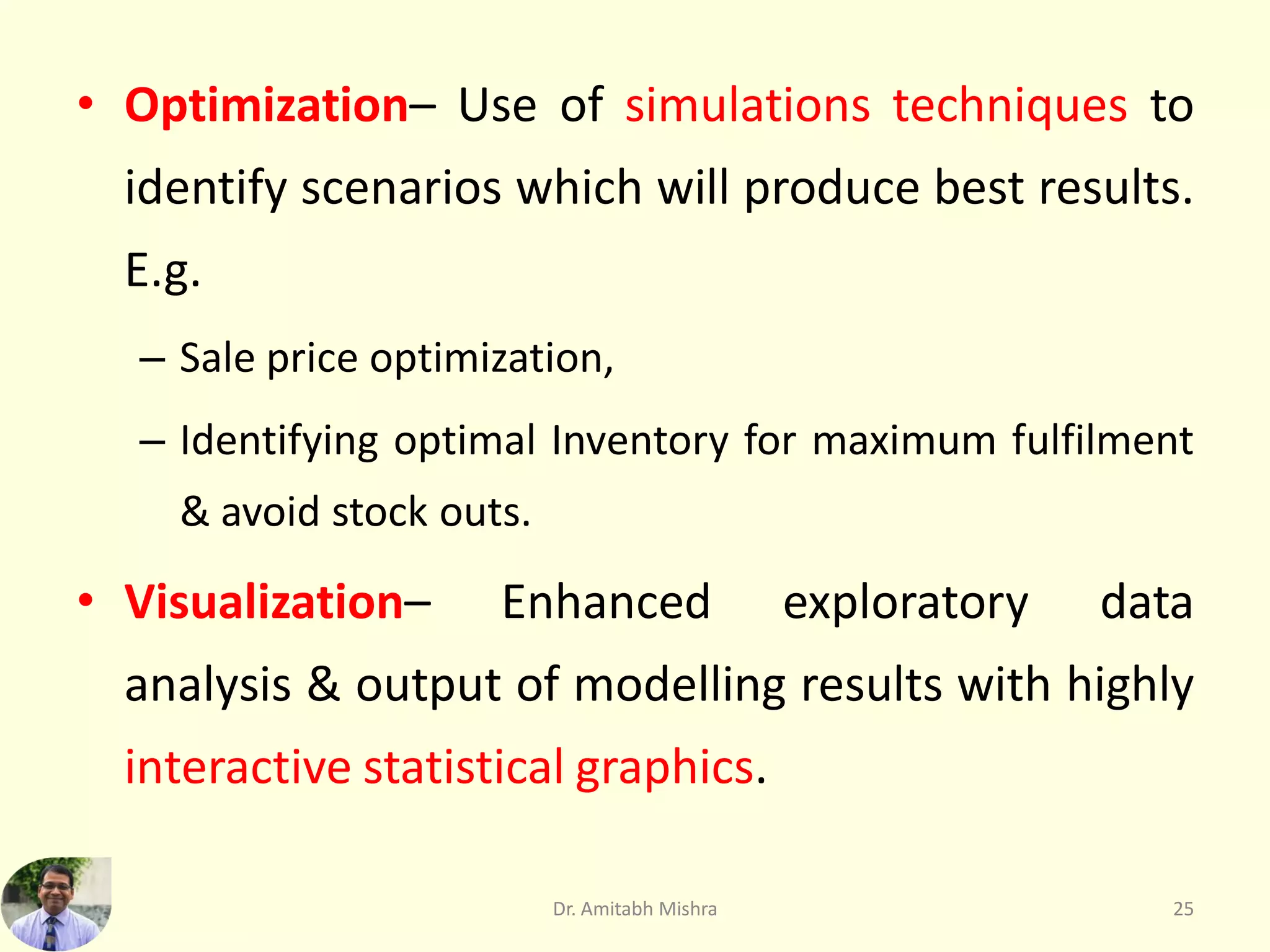 • Optimization– Use of simulations techniques to identify scenarios which will produce best results. E.g.

– Sale price optimization,

– Identifying optimal Inventory for maximum fulfilment & avoid stock outs.

• Visualization– Enhanced exploratory data analysis & output of modelling results with highly interactive statistical graphics.

Dr. Amitabh Mishra

25